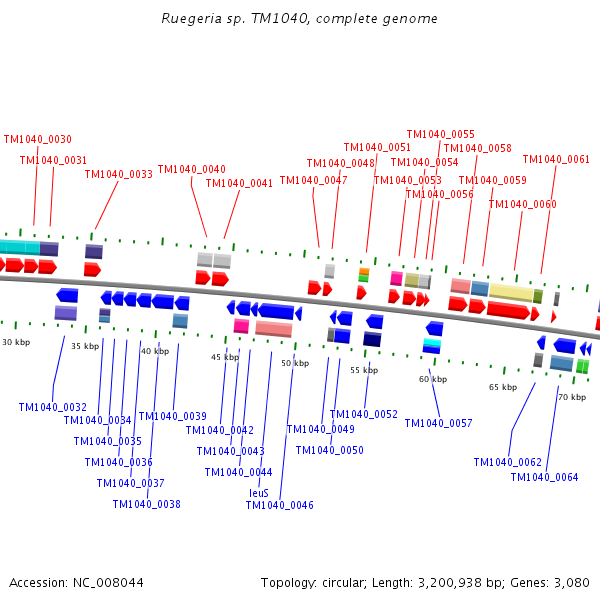 Ruegeria sp. TM1040, complete genome

TM1040_0030
TM1040_0031
TM1040_0033
TM1040_0040
TM1040_0041
TM1040_0047
TM1040_0048
TM1040_0051
TM1040_0055
TM1040_0054
TM1040_0053
TM1040_0056
TM1040_0058
TM1040_0059
TM1040_0060
TM1040_0061

30 kbp
35 kbp
40 kbp
45 kbp
50 kbp
55 kbp
60 kbp
65 kbp
70 kbp

TM1040_0032
TM1040_0034
TM1040_0035
TM1040_0036
TM1040_0037
TM1040_0038
TM1040_0039
TM1040_0042
TM1040_0043
TM1040_0044
leuS
TM1040_0046
TM1040_0049
TM1040_0050
TM1040_0052
TM1040_0057
TM1040_0062
TM1040_0064

Accession: NC_008044
Topology: circular; Length: 3,200,938 bp; Genes: 3,080